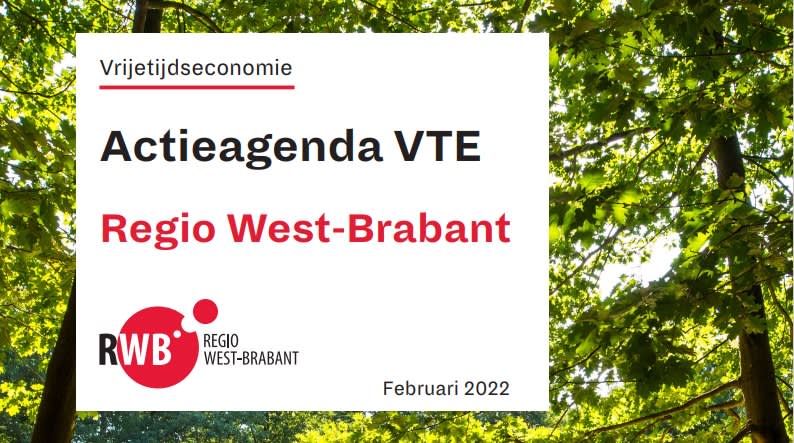 Vrijetijdseconomie

Actieagenda VTE

Regio West-Brabant

RWB REGIO WEST-BRABANT

Februari 2022